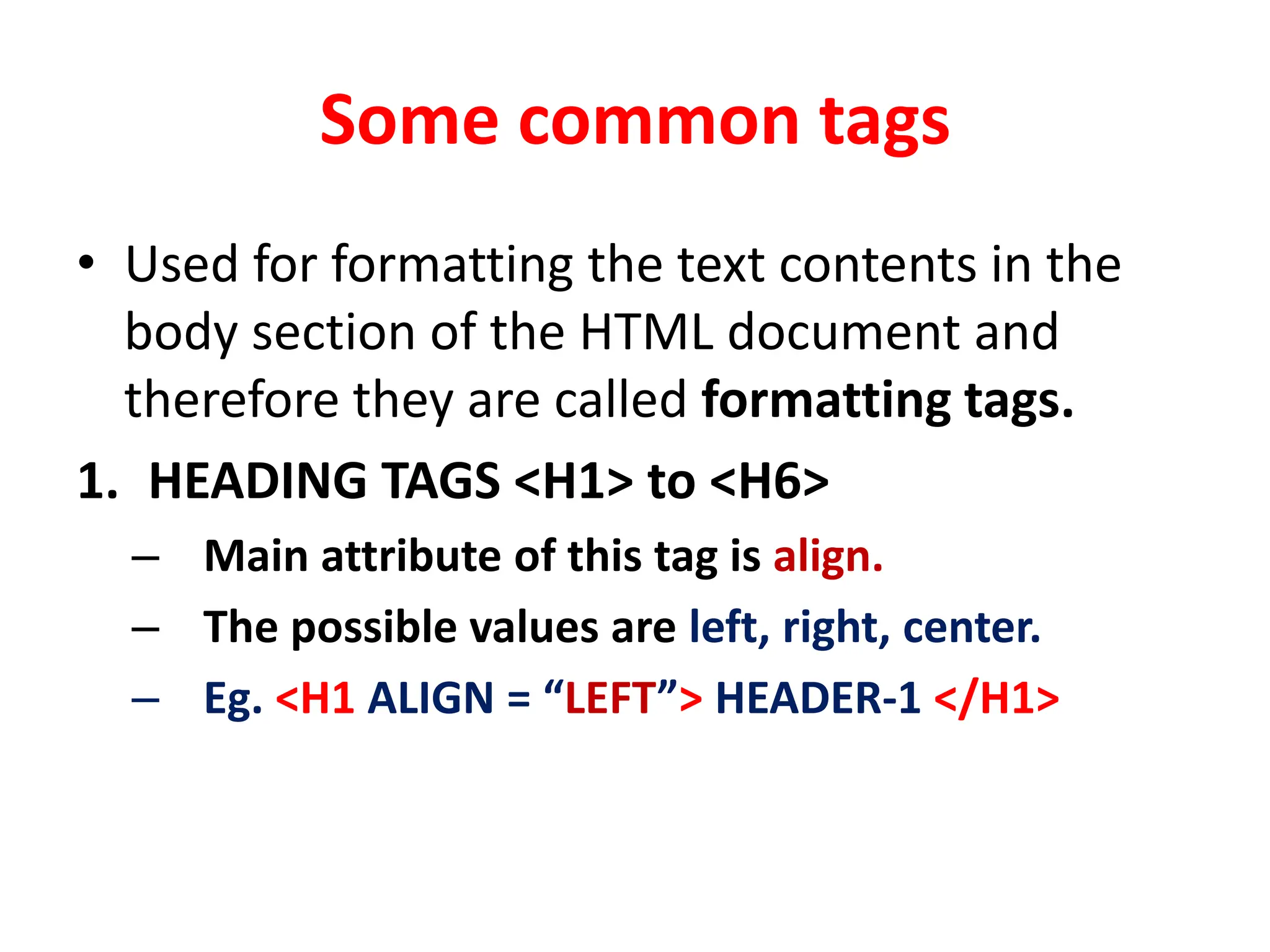 Some common tags

• Used for formatting the text contents in the body section of the HTML document and therefore they are called formatting tags.

1. HEADING TAGS <H1> to <H6>

– Main attribute of this tag is align.

– The possible values are left, right, center.

– Eg. <H1 ALIGN = “LEFT”> HEADER-1 </H1>